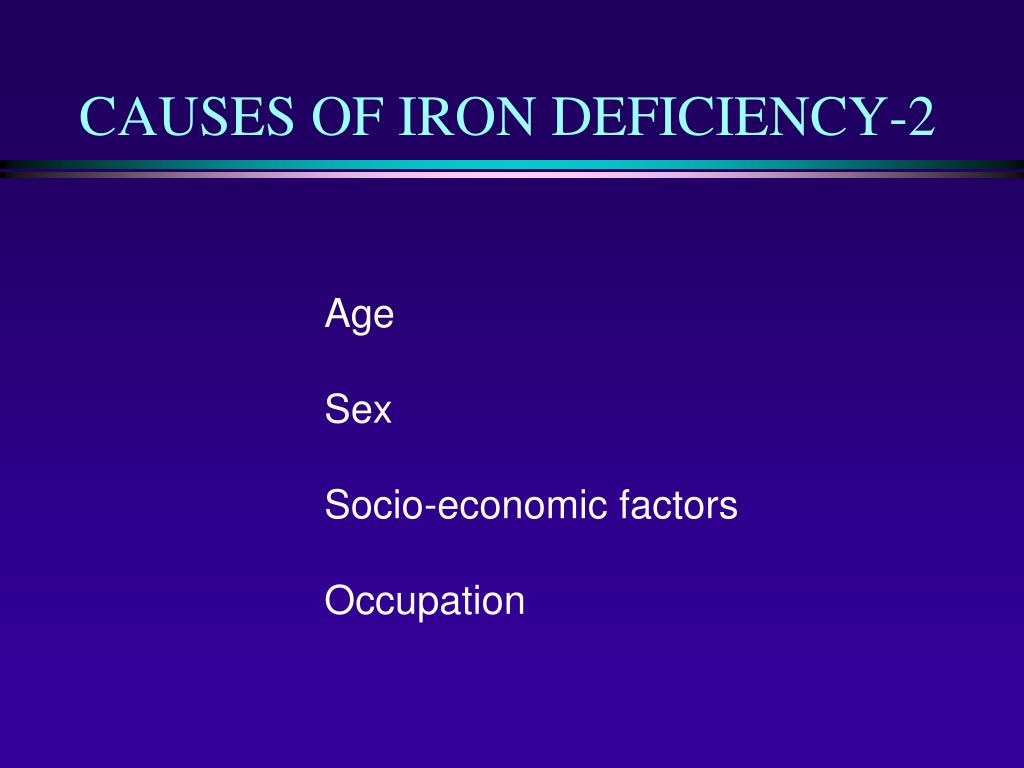 CAUSES OF IRON DEFICIENCY-2

Age

Sex

Socio-economic factors

Occupation